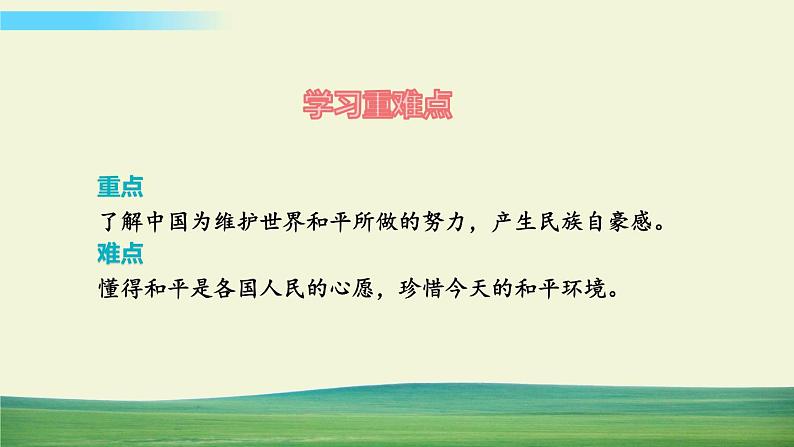 学习重难点

重点
了解中国为维护世界和平所做的努力，产生民族自豪感。
难点
懂得和平是各国人民的心愿，珍惜今天的和平环境。